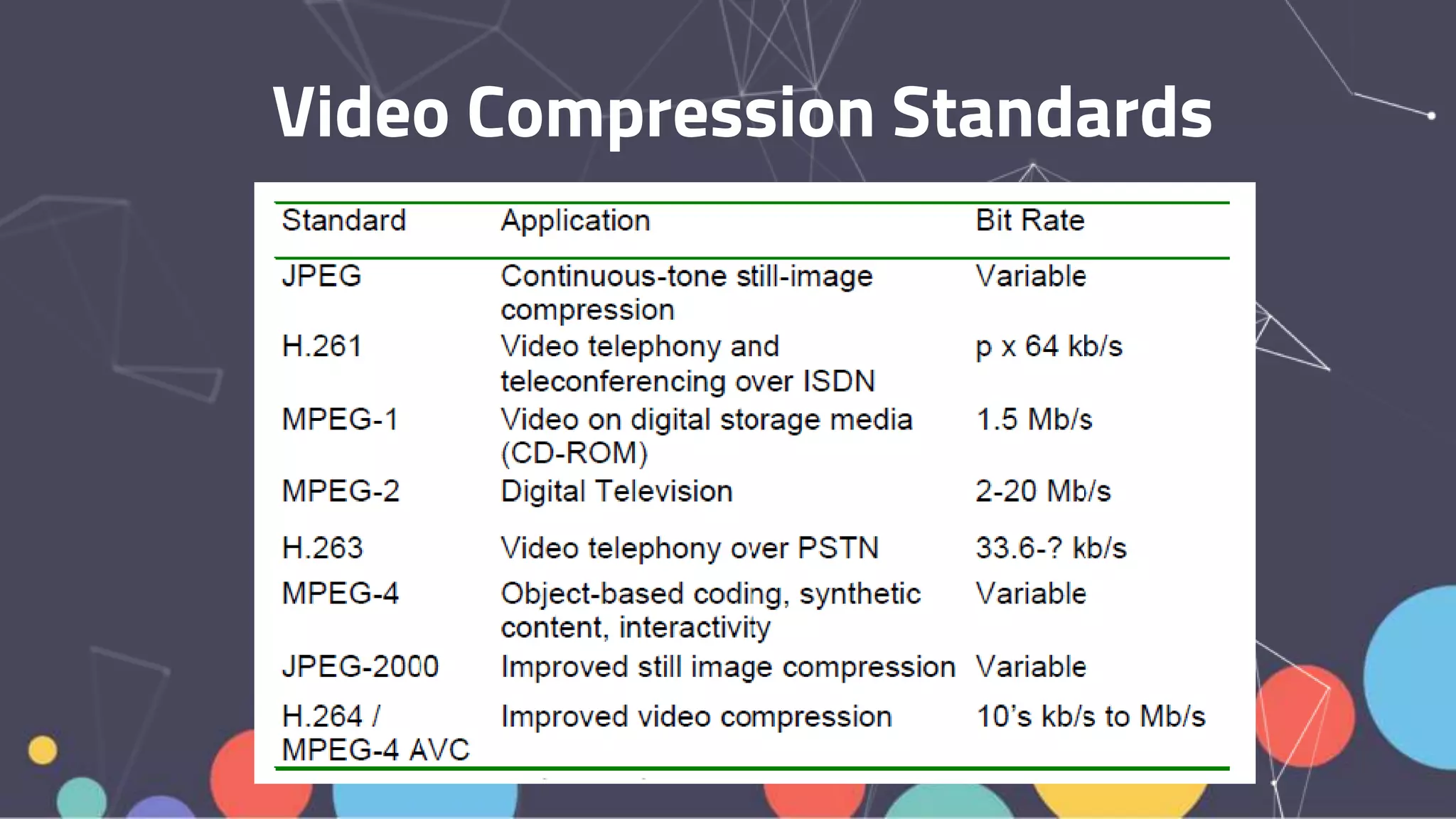 Video Compression Standards

| Standard | Application | Bit Rate |
|---|---|---|
| JPEG | Continuous-tone still-image compression | Variable |
| H.261 | Video telephony and teleconferencing over ISDN | p x 64 kb/s |
| MPEG-1 | Video on digital storage media (CD-ROM) | 1.5 Mb/s |
| MPEG-2 | Digital Television | 2-20 Mb/s |
| H.263 | Video telephony over PSTN | 33.6-? kb/s |
| MPEG-4 | Object-based coding, synthetic content, interactivity | Variable |
| JPEG-2000 | Improved still image compression | Variable |
| H.264 / MPEG-4 AVC | Improved video compression | 10's kb/s to Mb/s |